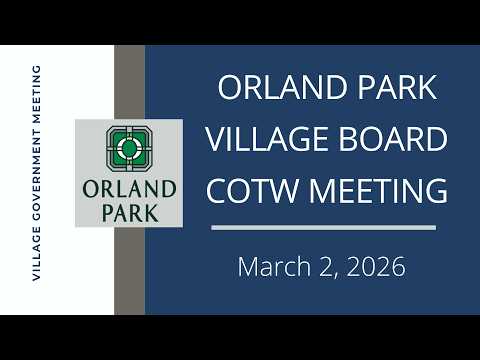 VILLAGE GOVERNMENT MEETING

ORLAND PARK

ORLAND PARK VILLAGE BOARD COTW MEETING

March 2, 2026